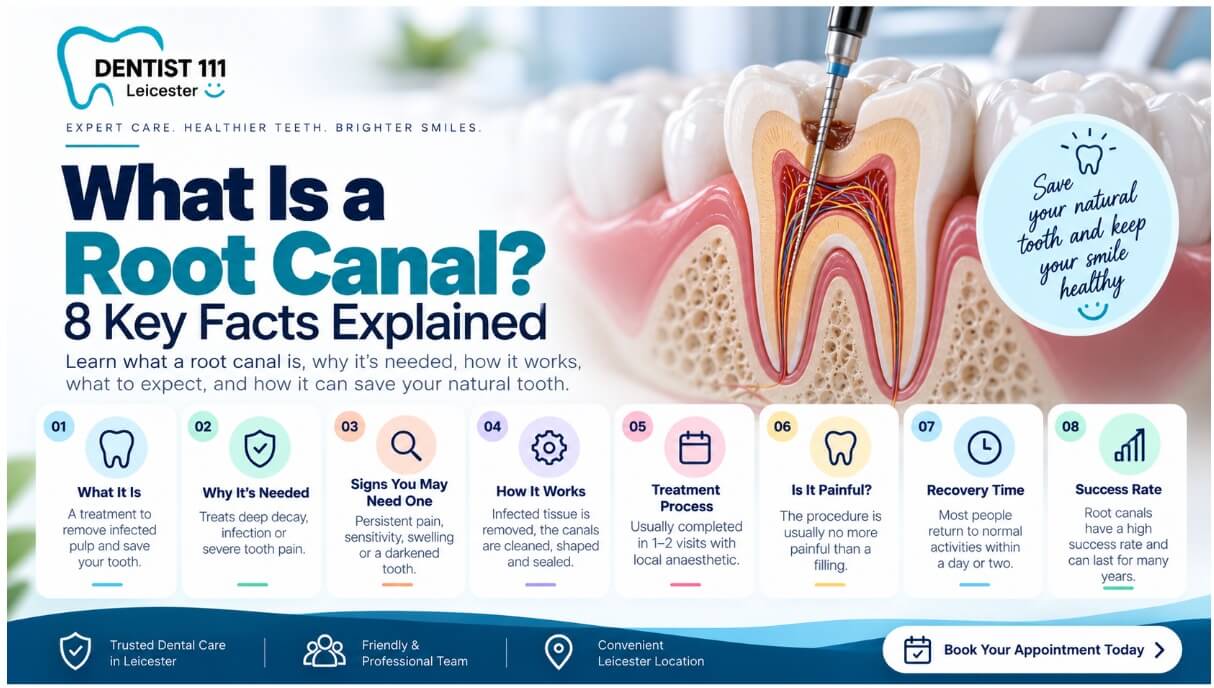 DENTIST 111
Leicester

EXPERT CARE. HEALTHIER TEETH. BRIGHTER SMILES.

What Is a Root Canal?
8 Key Facts Explained

Learn what a root canal is, why it's needed, how it works, what to expect, and how it can save your natural tooth.

Save your natural tooth and keep your smile healthy

01
What It Is
A treatment to remove infected pulp and save your tooth.

02
Why It's Needed
Treats deep decay, infection or severe tooth pain.

03
Signs You May Need One
Persistent pain, sensitivity, swelling or a darkened tooth.

04
How It Works
Infected tissue is removed, the canals are cleaned, shaped and sealed.

05
Treatment Process
Usually completed in 1–2 visits with local anaesthetic.

06
Is It Painful?
The procedure is usually no more painful than a filling.

07
Recovery Time
Most people return to normal activities within a day or two.

08
Success Rate
Root canals have a high success rate and can last for many years.

Trusted Dental Care in Leicester

Friendly & Professional Team

Convenient Leicester Location

Book Your Appointment Today